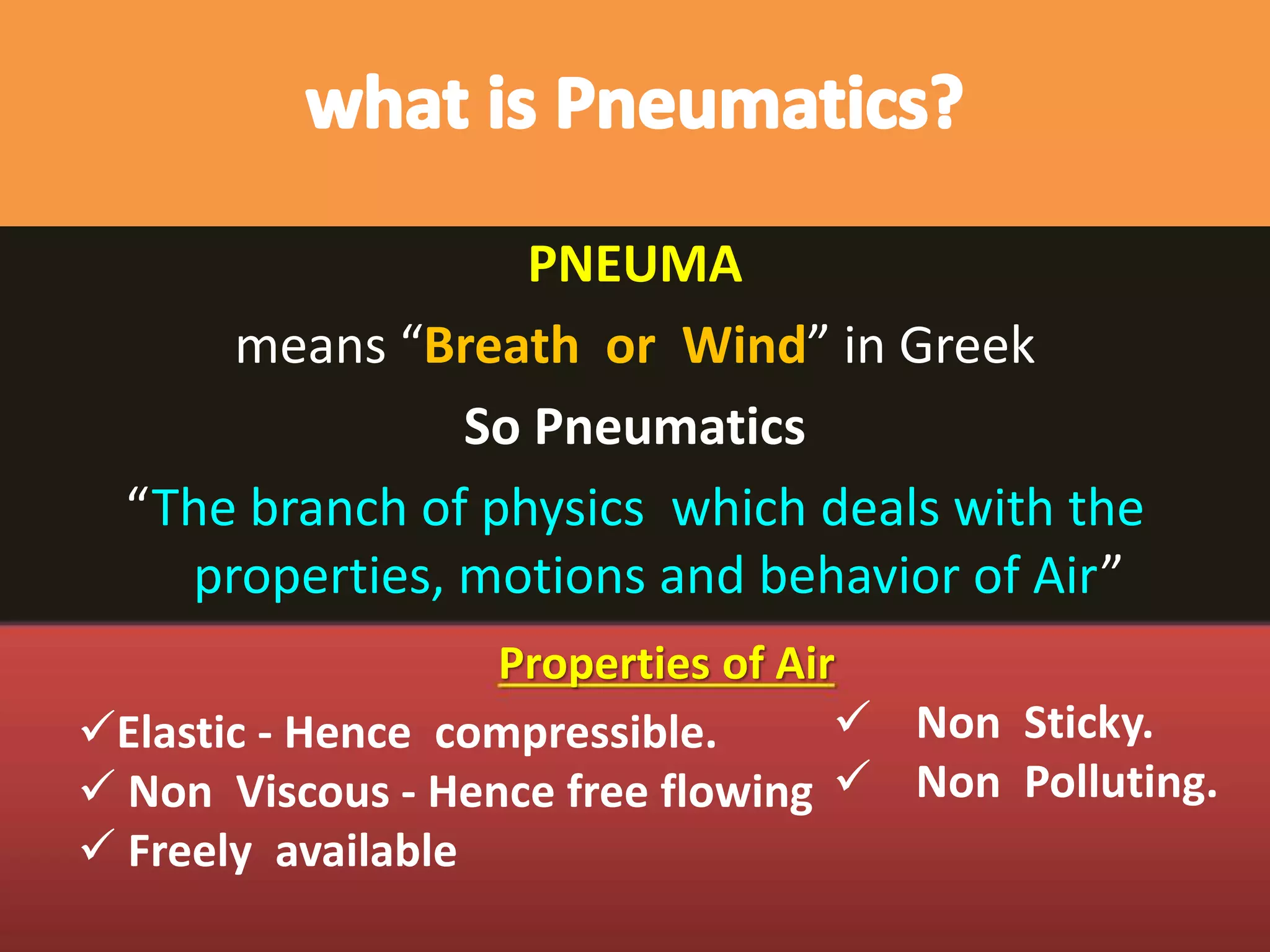 what is Pneumatics?

PNEUMA

means “Breath or Wind” in Greek

So Pneumatics

“The branch of physics which deals with the properties, motions and behavior of Air”

Properties of Air

✓Elastic - Hence compressible.
✓ Non Viscous - Hence free flowing
✓ Freely available

✓ Non Sticky.
✓ Non Polluting.